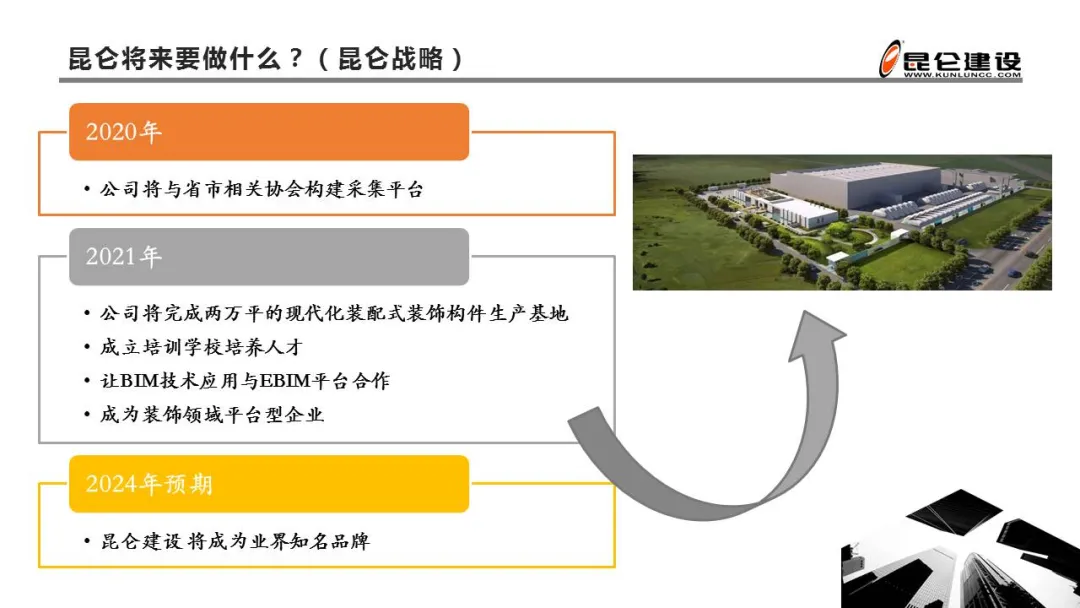 昆仑将来要做什么？（昆仑战略）

昆仑建设
WWW.KUNLUNCC.COM

2020年

• 公司将与省市相关协会构建采集平台

2021年

• 公司将完成两万平的现代化装配式装饰构件生产基地
• 成立培训学校培养人才
• 让BIM技术应用与EBIM平台合作
• 成为装饰领域平台型企业

2024年预期

• 昆仑建设 将成为业界知名品牌